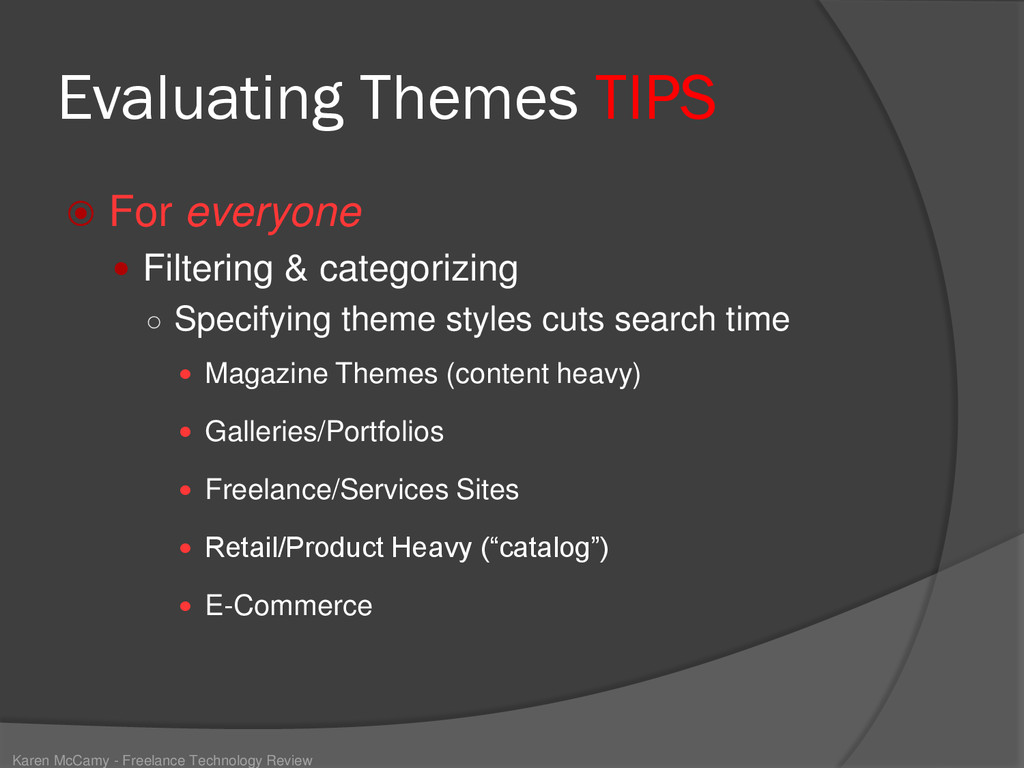 Evaluating Themes TIPS

For everyone

Filtering & categorizing

Specifying theme styles cuts search time

Magazine Themes (content heavy)

Galleries/Portfolios

Freelance/Services Sites

Retail/Product Heavy (“catalog”)

E-Commerce

Karen McCamy - Freelance Technology Review